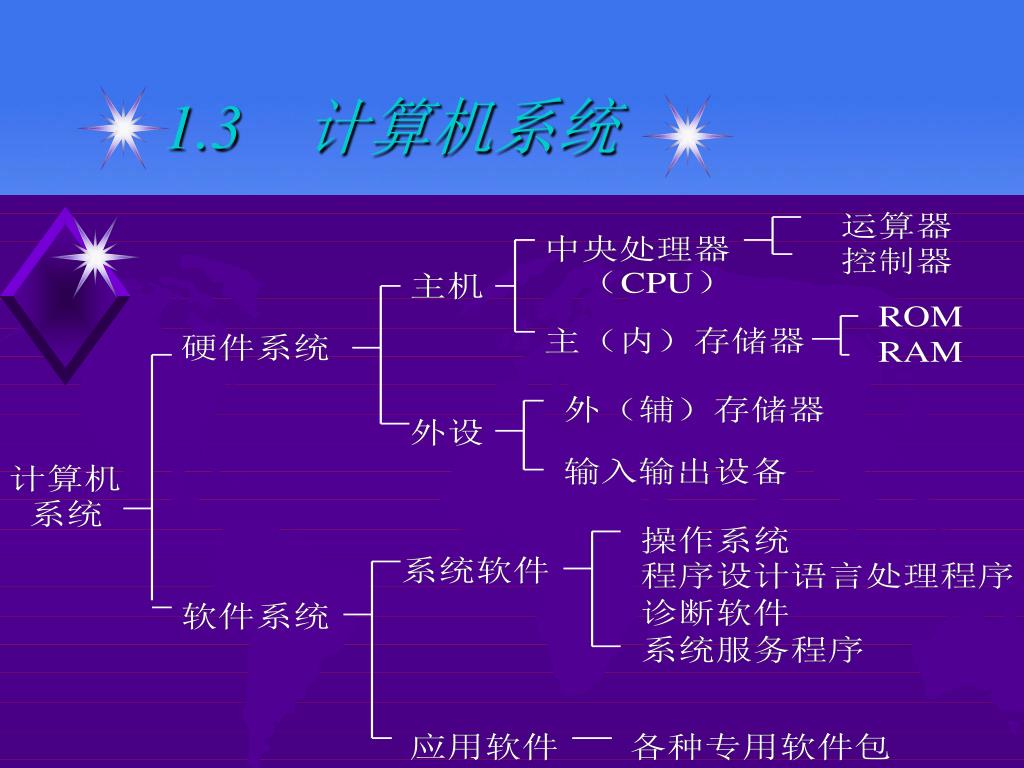 1.3 计算机系统

计算机系统

硬件系统

主机

中央处理器（CPU）

运算器
控制器

主（内）存储器

ROM
RAM

外设

外（辅）存储器

输入输出设备

软件系统

系统软件

操作系统
程序设计语言处理程序
诊断软件
系统服务程序

应用软件

各种专用软件包